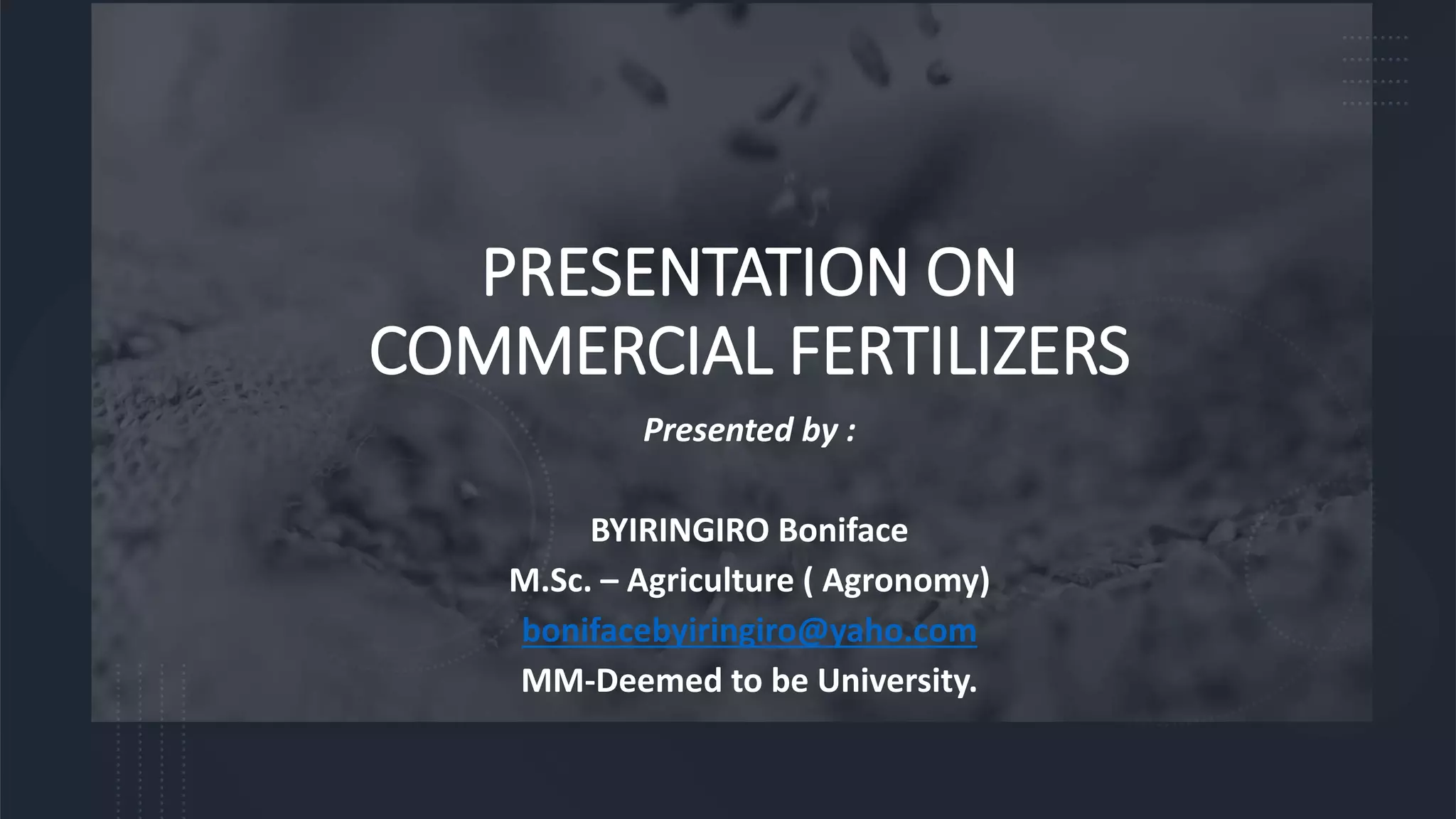 PRESENTATION ON COMMERCIAL FERTILIZERS

Presented by :

BYIRINGIRO Boniface
M.Sc. – Agriculture ( Agronomy)
bonifacebyiringiro@yaho.com
MM-Deemed to be University.